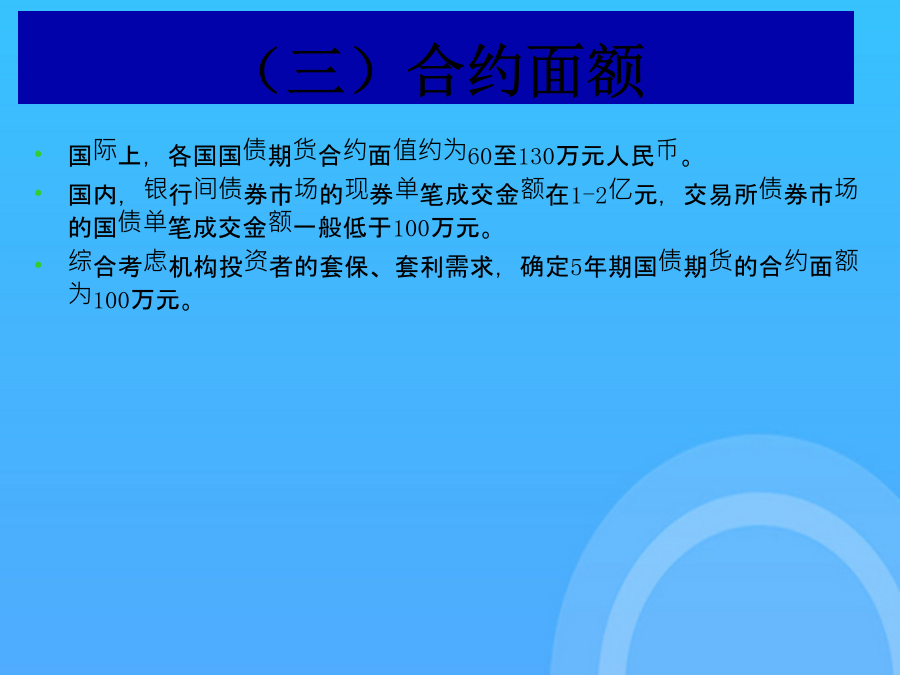 （三）合约面额

• 国际上，各国国债期货合约面值约为60至130万元人民币。
• 国内，银行间债券市场的现券单笔成交金额在1-2亿元，交易所债券市场的国债单笔成交金额一般低于100万元。
• 综合考虑机构投资者的套保、套利需求，确定5年期国债期货的合约面额为100万元。